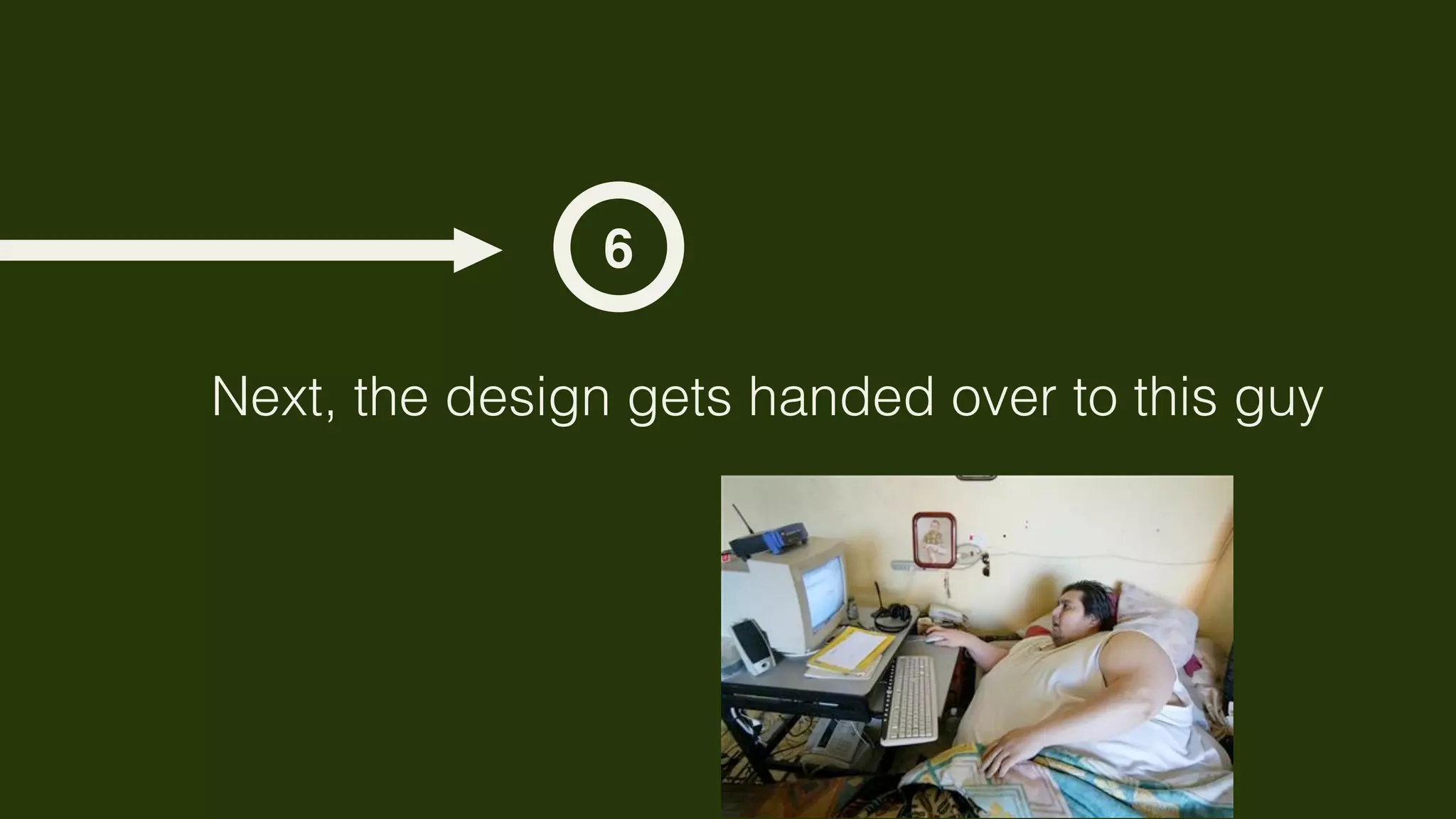 6

Next, the design gets handed over to this guy